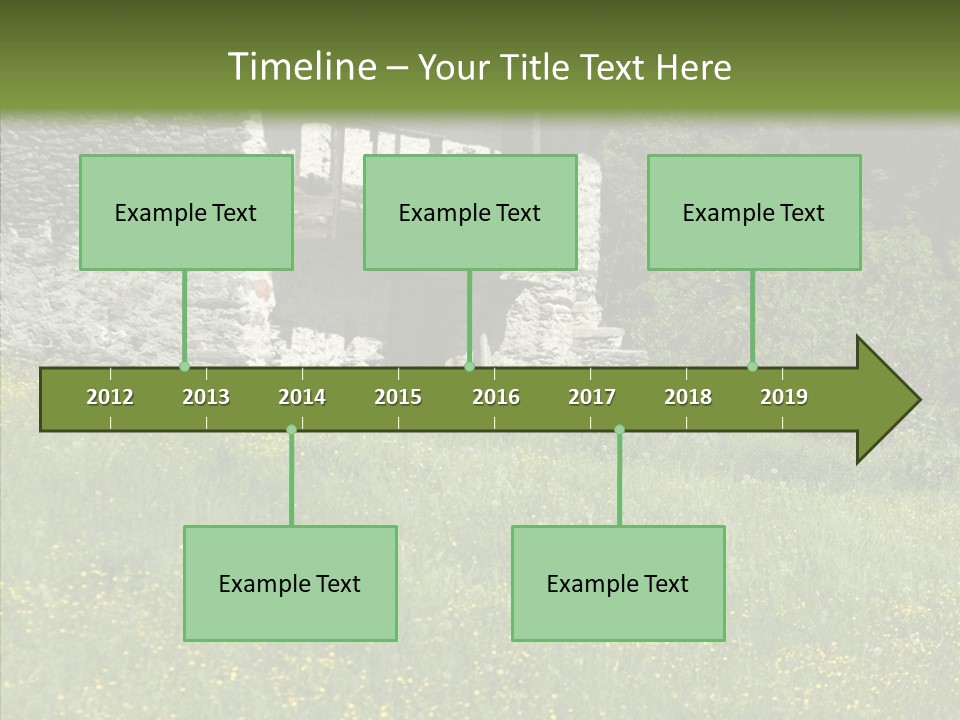 Timeline – Your Title Text Here

Example Text

Example Text

Example Text

2012 2013 2014 2015 2016 2017 2018 2019

Example Text

Example Text